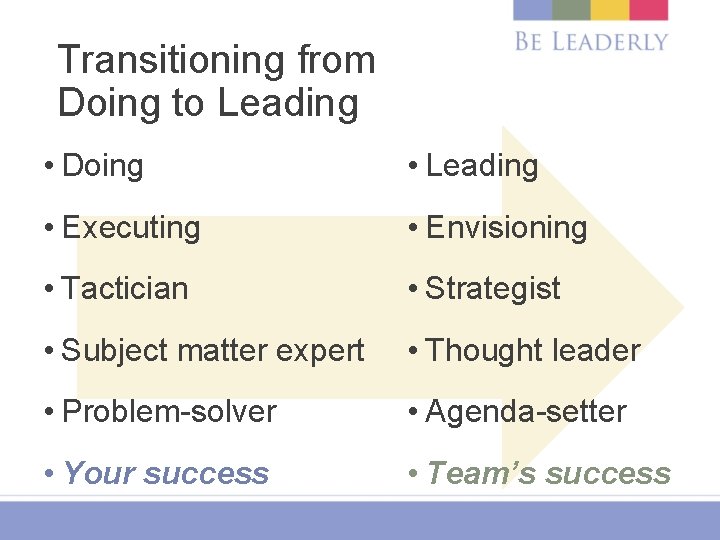 BE LEADERLY

Transitioning from Doing to Leading

• Doing
• Executing
• Tactician
• Subject matter expert
• Problem-solver
• Your success

• Leading
• Envisioning
• Strategist
• Thought leader
• Agenda-setter
• Team's success